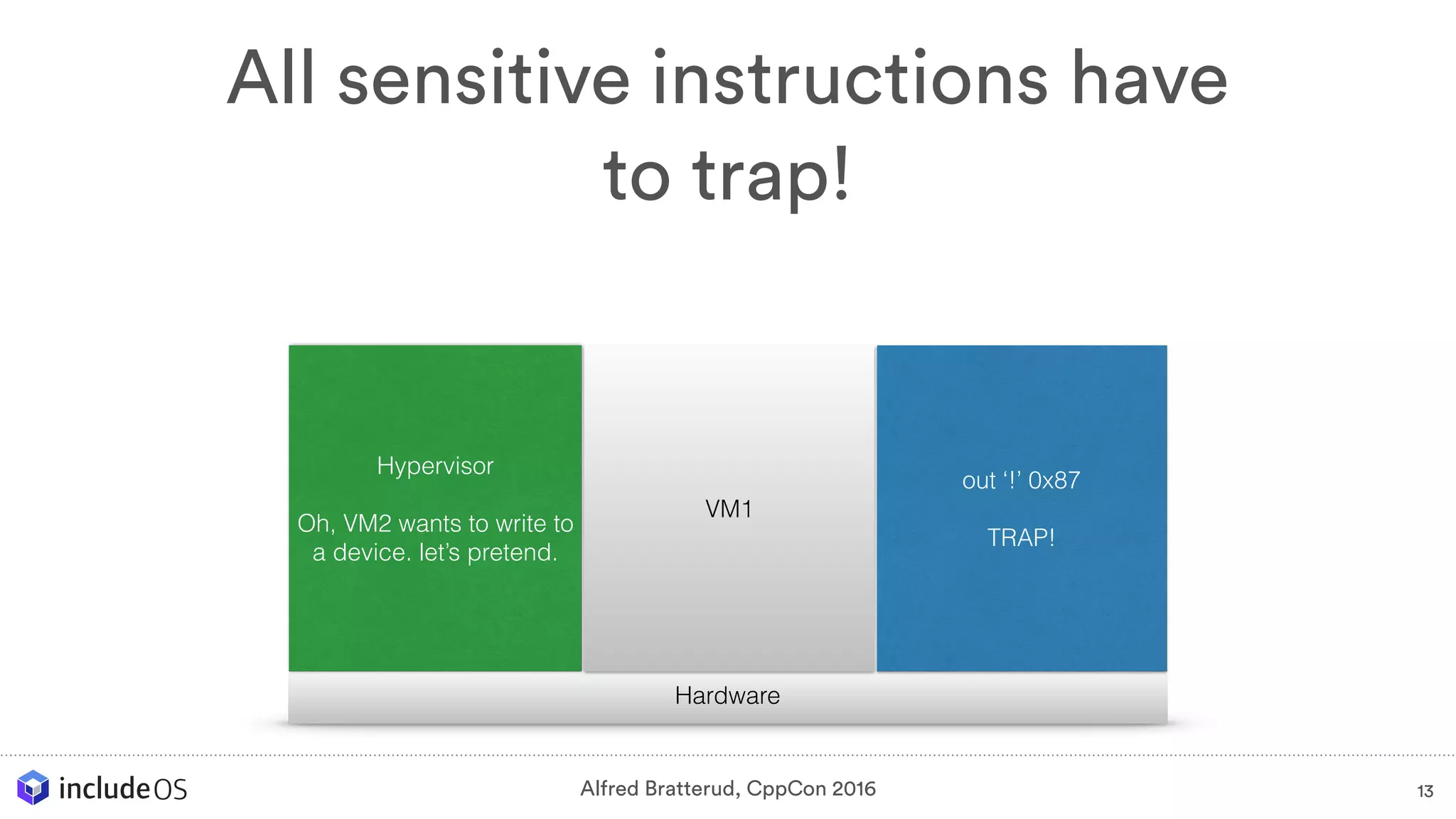 All sensitive instructions have to trap!

Hypervisor

Oh, VM2 wants to write to a device. let's pretend.

VM1

out '!' 0x87

TRAP!

Hardware

includeOS

Alfred Bratterud, CppCon 2016

13